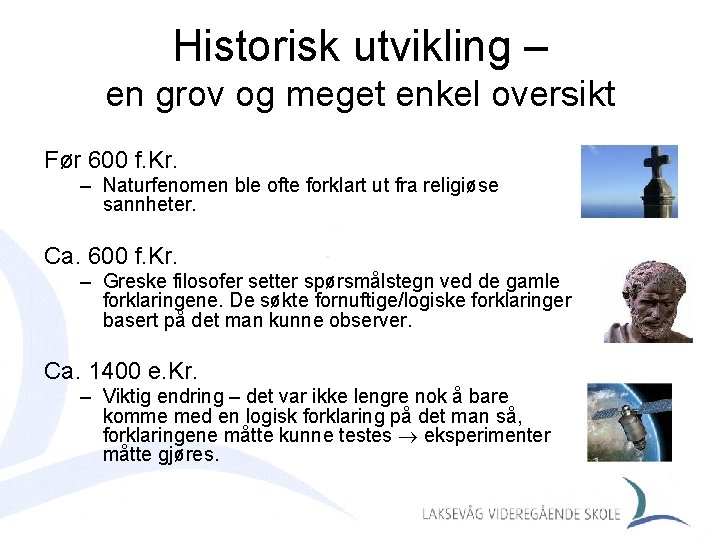 Historisk utvikling –
en grov og meget enkel oversikt

Før 600 f.Kr.
– Naturfenomen ble ofte forklart ut fra religiøse sannheter.

Ca. 600 f.Kr.
– Greske filosofer setter spørsmålstegn ved de gamle forklaringene. De søkte fornuftige/logiske forklaringer basert på det man kunne observer.

Ca. 1400 e.Kr.
– Viktig endring – det var ikke lengre nok å bare komme med en logisk forklaring på det man så, forklaringene måtte kunne testes $\rightarrow$ eksperimenter måtte gjøres.

LAKSEVÅG VIDEREGÅENDE SKOLE